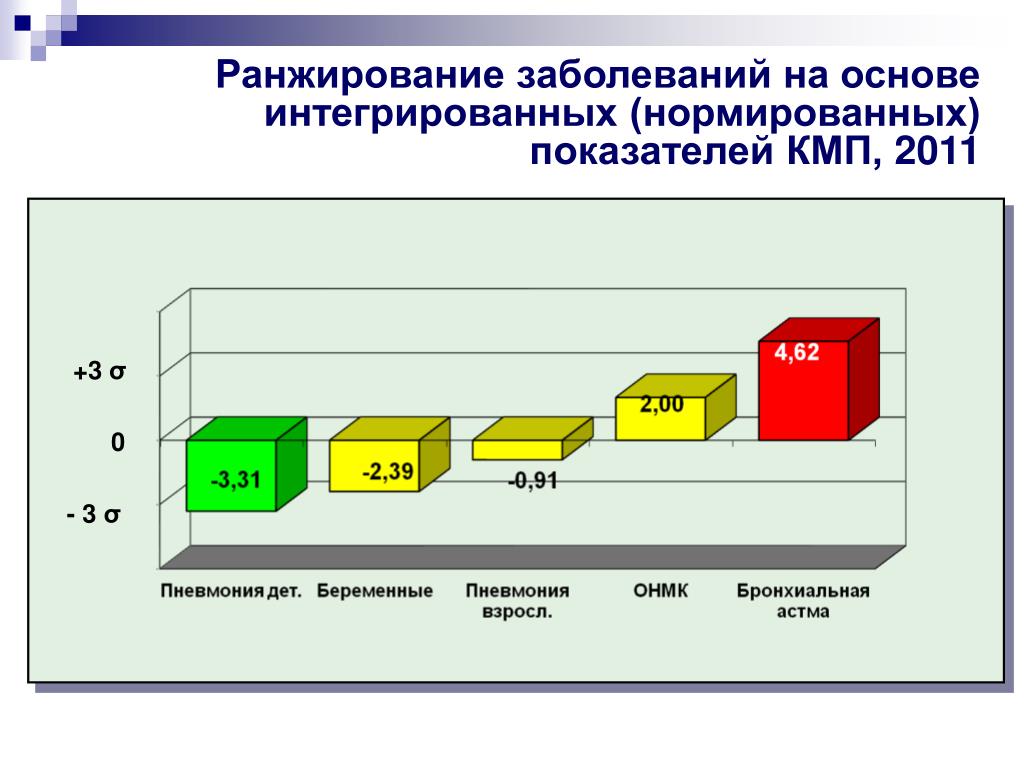 Ранжирование заболеваний на основе интегрированных (нормированных) показателей КМП, 2011

+3 σ

0

- 3 σ

-3,31

-2,39

-0,91

2,00

4,62

Пневмония дет.

Беременные

Пневмония взросл.

ОНМК

Бронхиальная астма